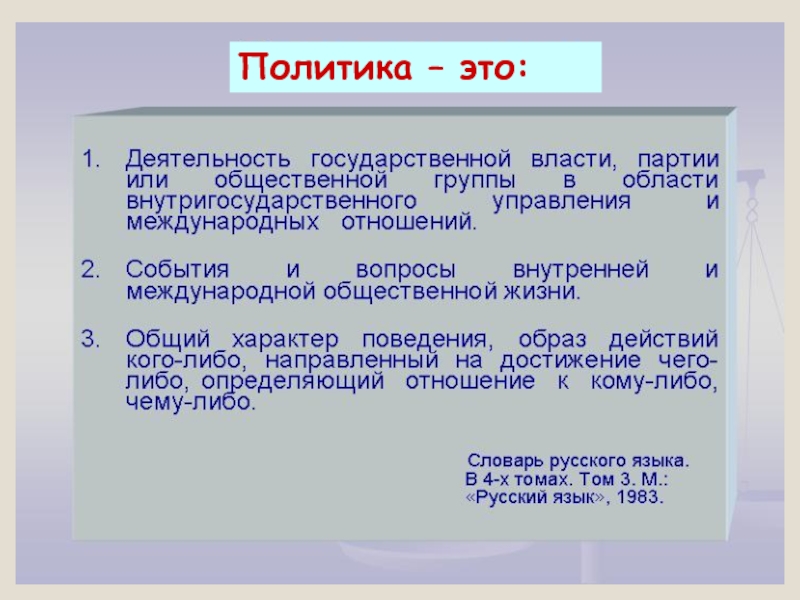 Политика – это:

1. Деятельность государственной власти, партии или общественной группы в области внутригосударственного управления и международных отношений.

2. События и вопросы внутренней и международной общественной жизни.

3. Общий характер поведения, образ действий кого-либо, направленный на достижение чего-либо, определяющий отношение к кому-либо, чему-либо.

Словарь русского языка. В 4-х томах. Том 3. М.: «Русский язык», 1983.